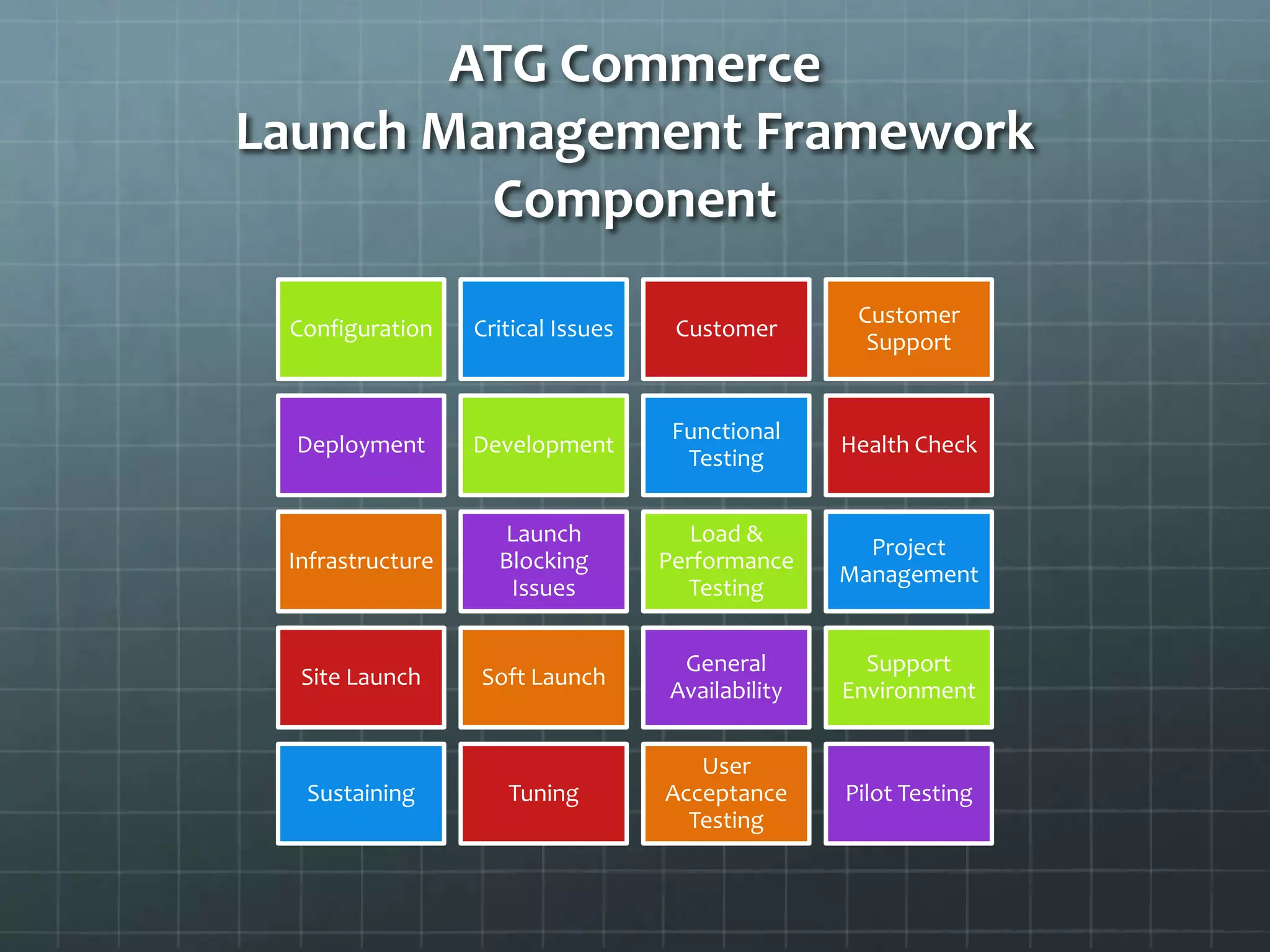 ATG Commerce
Launch Management Framework
Component

Configuration

Critical Issues

Customer

Customer Support

Deployment

Development

Functional Testing

Health Check

Infrastructure

Launch Blocking Issues

Load & Performance Testing

Project Management

Site Launch

Soft Launch

General Availability

Support Environment

Sustaining

Tuning

User Acceptance Testing

Pilot Testing